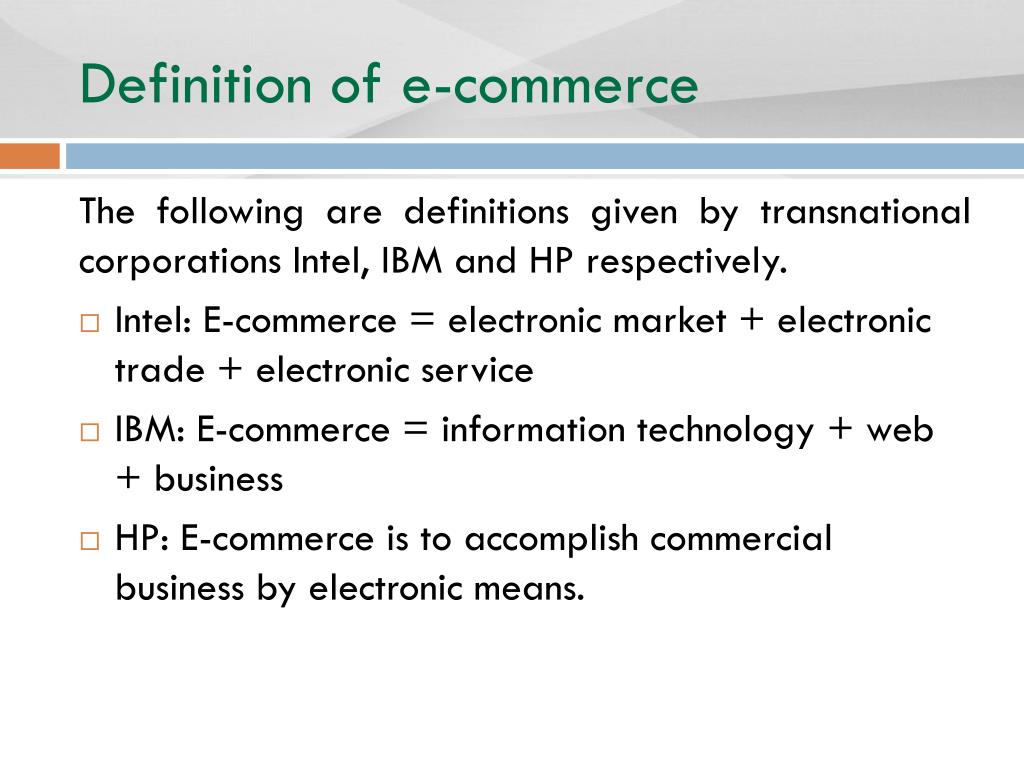 Definition of e-commerce

The following are definitions given by transnational corporations Intel, IBM and HP respectively.

□ Intel: E-commerce = electronic market + electronic trade + electronic service

□ IBM: E-commerce = information technology + web + business

□ HP: E-commerce is to accomplish commercial business by electronic means.